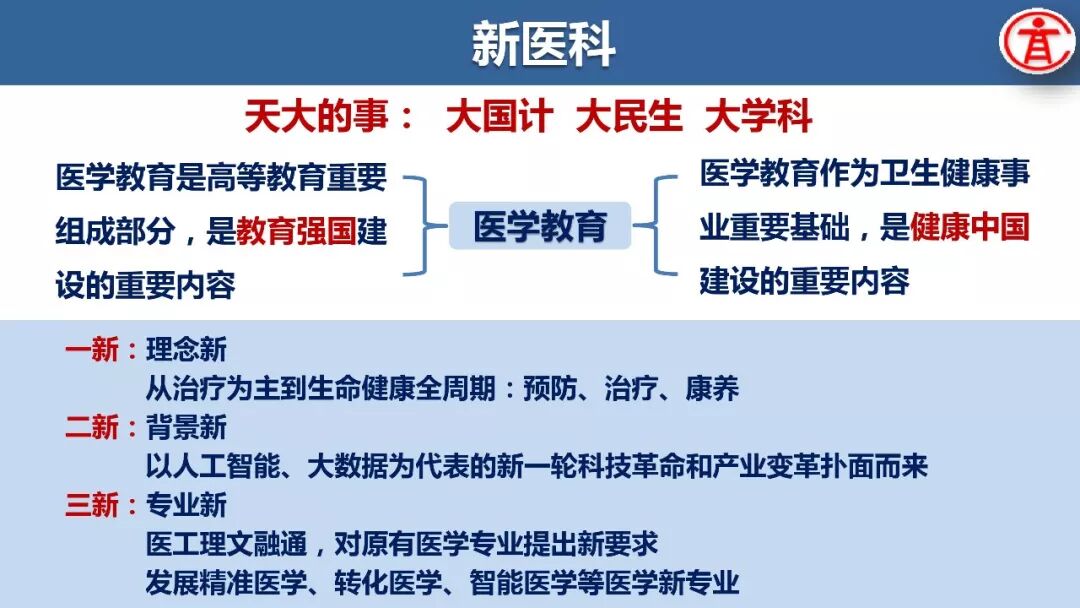 新医科

天大的事： 大国计 大民生 大学科

医学教育是高等教育重要组成部分，是教育强国建设的重要内容

医学教育

医学教育作为卫生健康事业重要基础，是健康中国建设的重要内容

一新：理念新
从治疗为主到生命健康全周期：预防、治疗、康养
二新：背景新
以人工智能、大数据为代表的新一轮科技革命和产业变革扑面而来
三新：专业新
医工理文融通，对原有医学专业提出新要求
发展精准医学、转化医学、智能医学等医学新专业